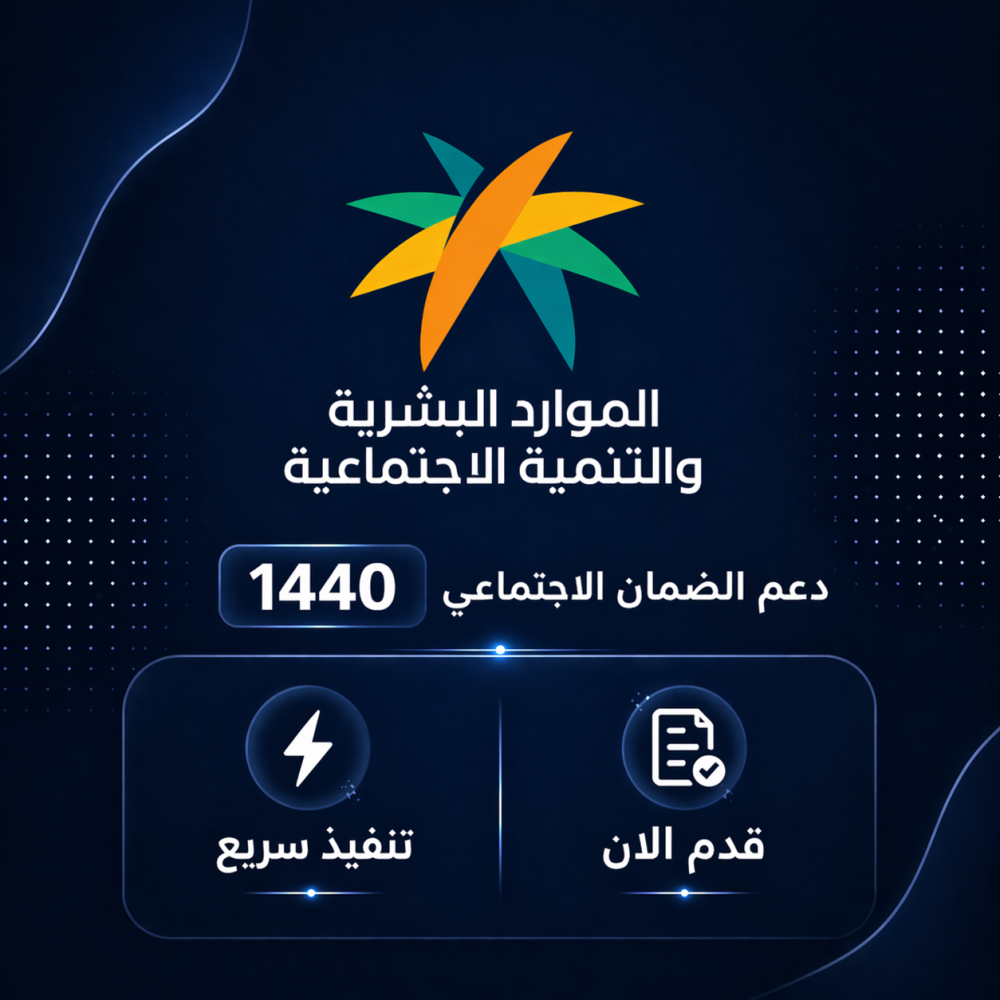 الموارد البشرية
والتنمية الاجتماعية

دعم الضمان الاجتماعي 1440

قدم الان

تنفيذ سريع